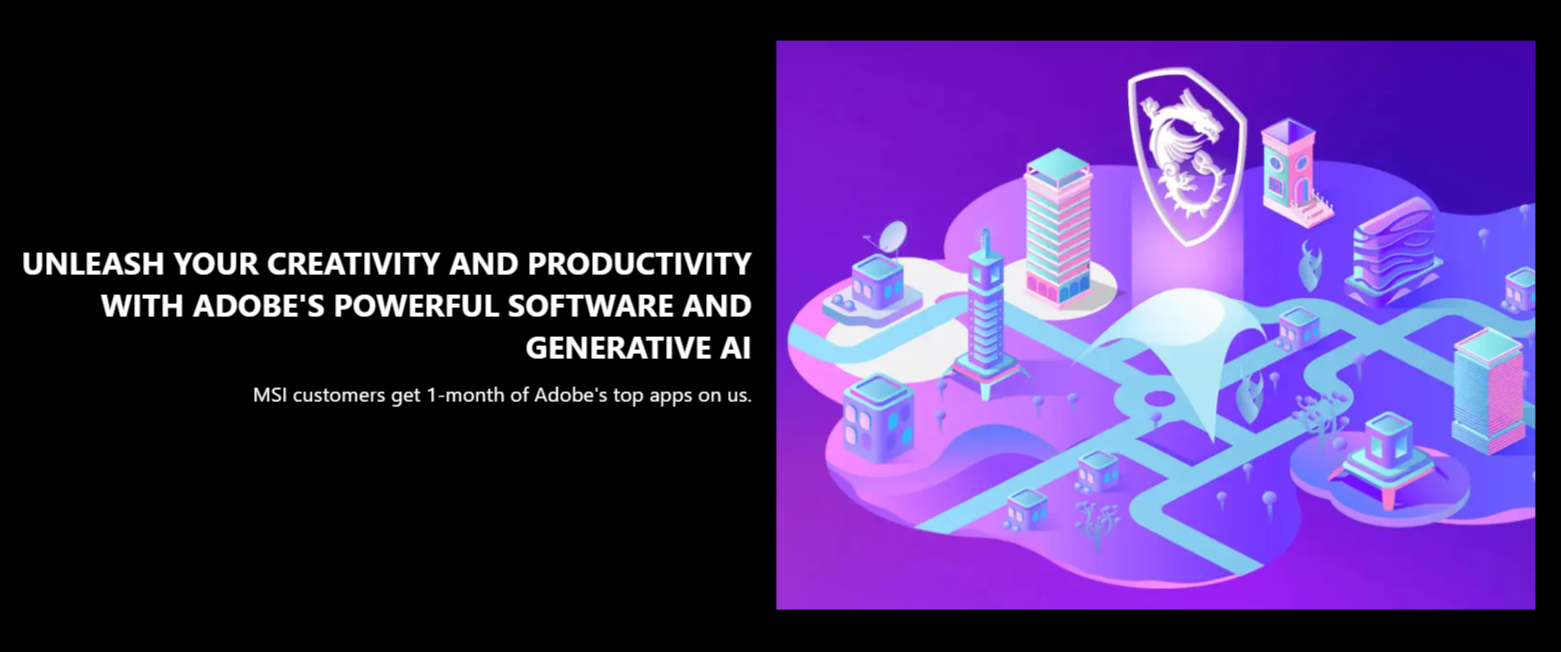 UNLEASH YOUR CREATIVITY AND PRODUCTIVITY WITH ADOBE'S POWERFUL SOFTWARE AND GENERATIVE AI

MSI customers get 1-month of Adobe's top apps on us.